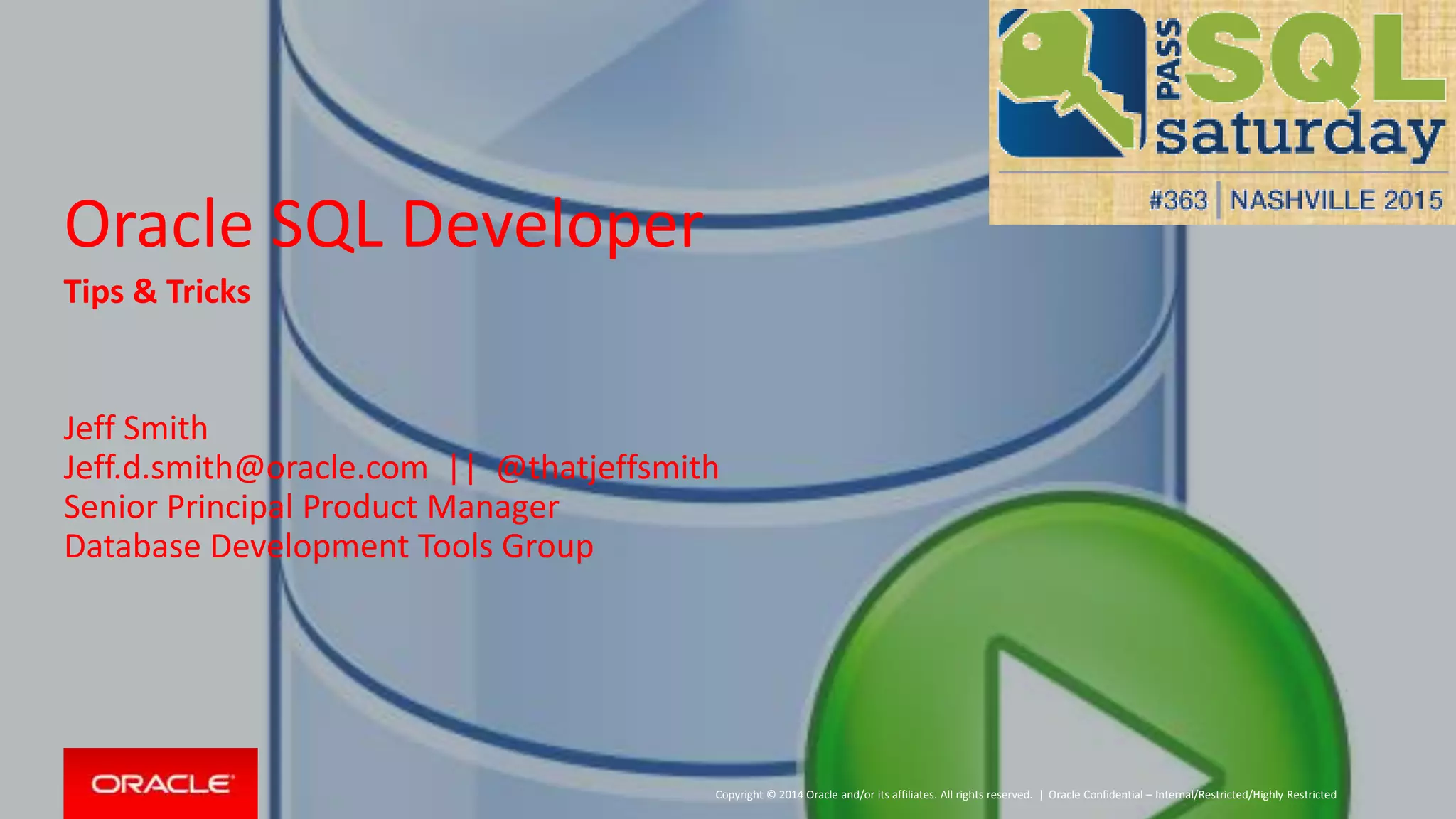 PASS SQL saturday
#363 | NASHVILLE 2015

Oracle SQL Developer

Tips & Tricks

Jeff Smith
Jeff.d.smith@oracle.com || @thatjeffsmith
Senior Principal Product Manager
Database Development Tools Group

ORACLE

Copyright © 2014 Oracle and/or its affiliates. All rights reserved. | Oracle Confidential – Internal/Restricted/Highly Restricted